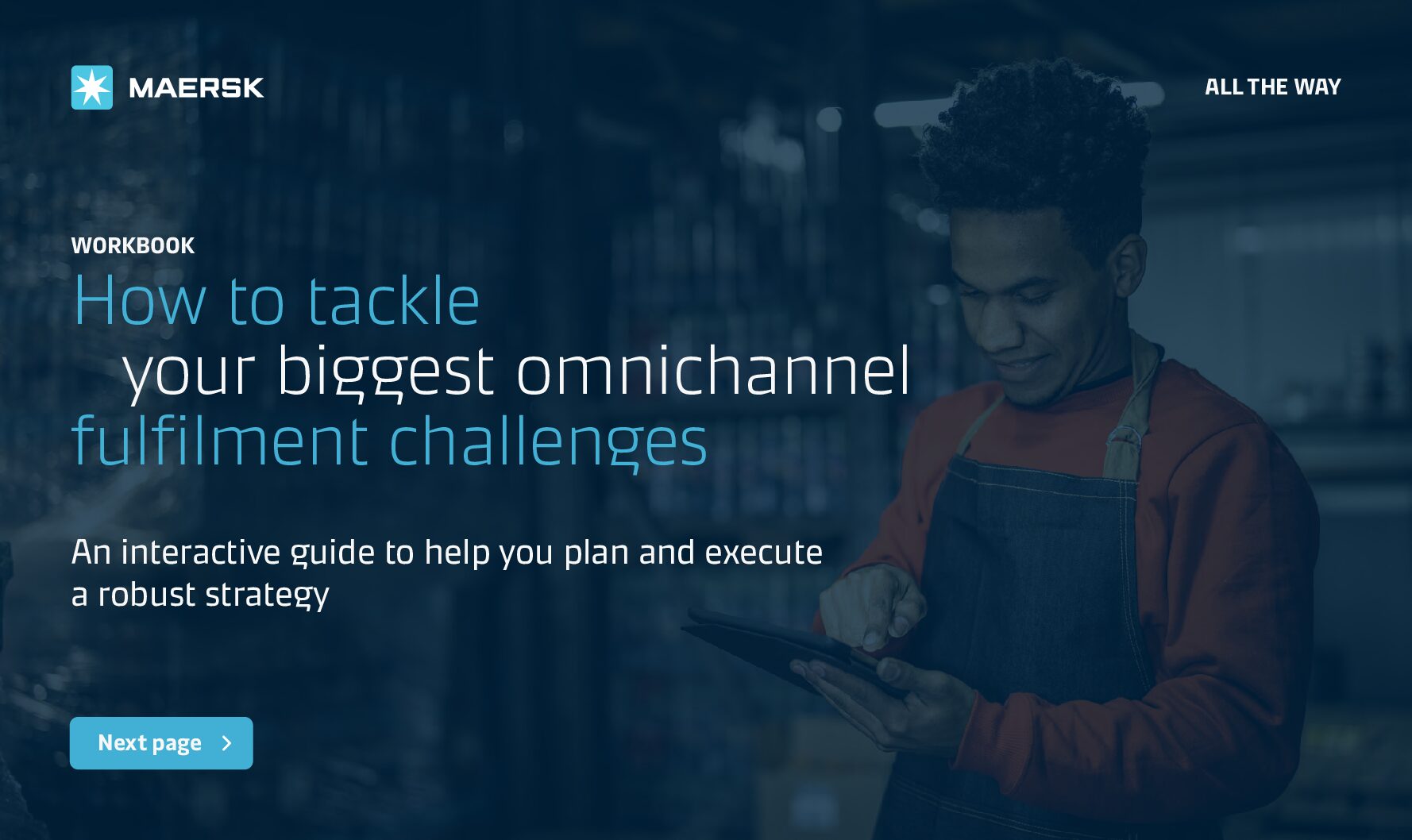 MAERSK

ALL THE WAY

WORKBOOK

How to tackle your biggest omnichannel fulfilment challenges

An interactive guide to help you plan and execute a robust strategy

Next page